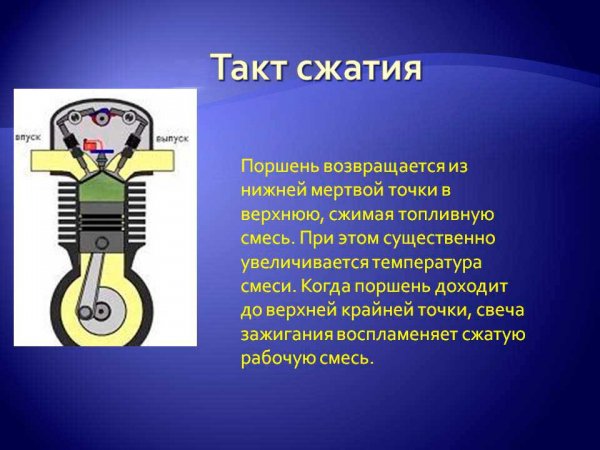 Такт сжатия

впуск

выпуск

Поршень возвращается из нижней мертвой точки в верхнюю, сжимая топливную смесь. При этом существенно увеличивается температура смеси. Когда поршень доходит до верхней крайней точки, свеча зажигания воспламеняет сжатую рабочую смесь.